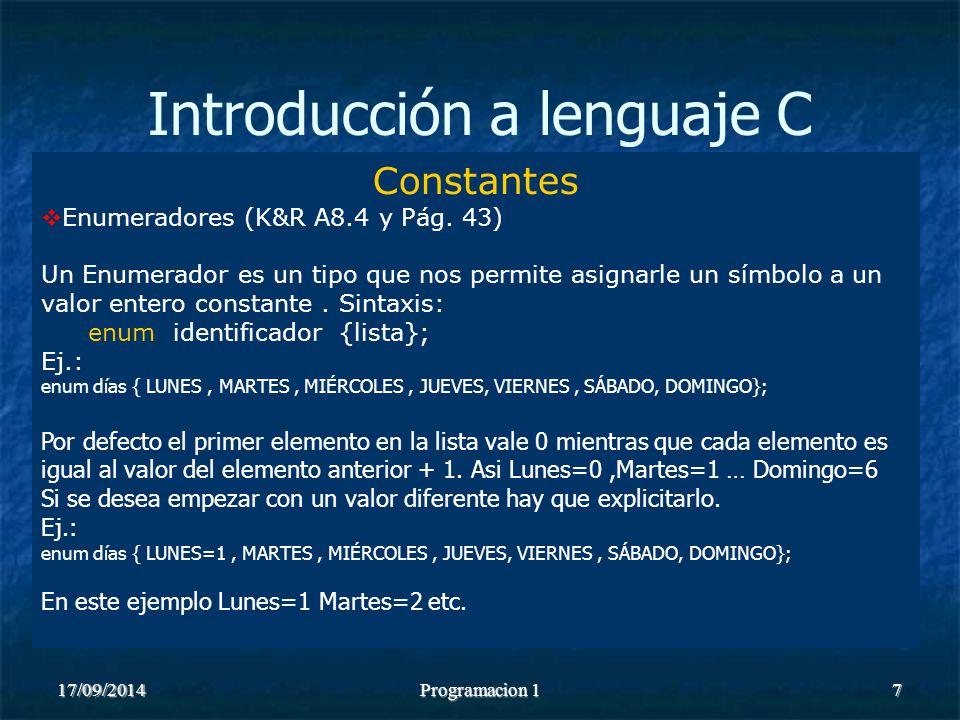 Introducción a lenguaje C

Constantes

❖Enumeradores (K&R A8.4 y Pág. 43)

Un Enumerador es un tipo que nos permite asignarle un símbolo a un valor entero constante . Sintaxis:
enum identificador {lista};
Ej.:
enum días { LUNES , MARTES , MIÉRCOLES , JUEVES, VIERNES , SÁBADO, DOMINGO};

Por defecto el primer elemento en la lista vale 0 mientras que cada elemento es igual al valor del elemento anterior + 1. Asi Lunes=0 ,Martes=1 … Domingo=6
Si se desea empezar con un valor diferente hay que explicitarlo.
Ej.:
enum días { LUNES=1 , MARTES , MIÉRCOLES , JUEVES, VIERNES , SÁBADO, DOMINGO};

En este ejemplo Lunes=1 Martes=2 etc.

17/09/2014

Programacion 1

7